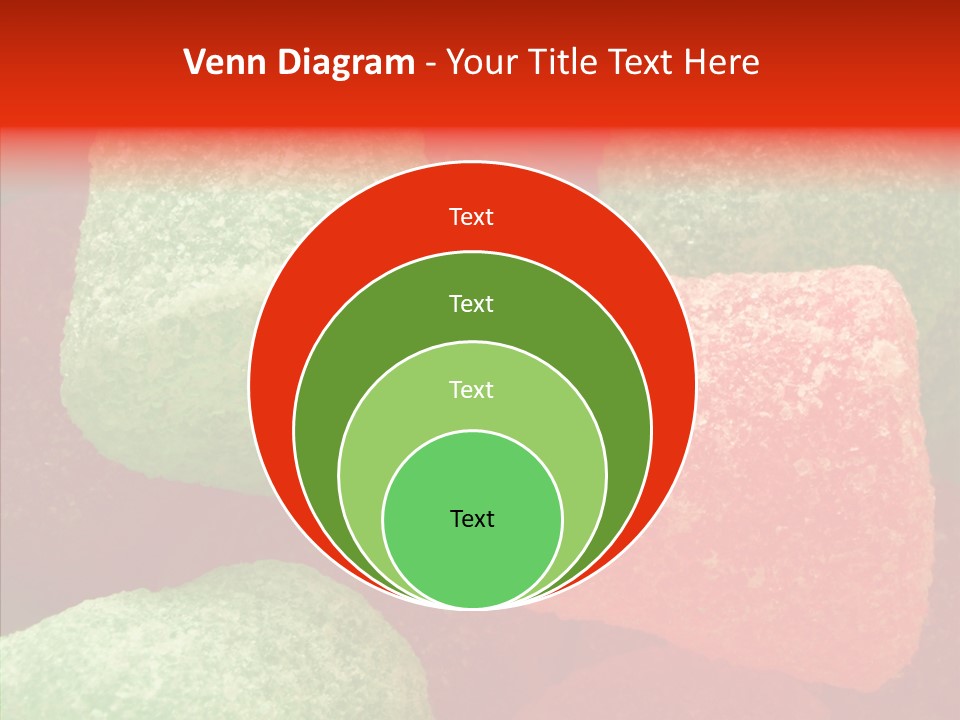 Venn Diagram - Your Title Text Here

Text

Text

Text

Text